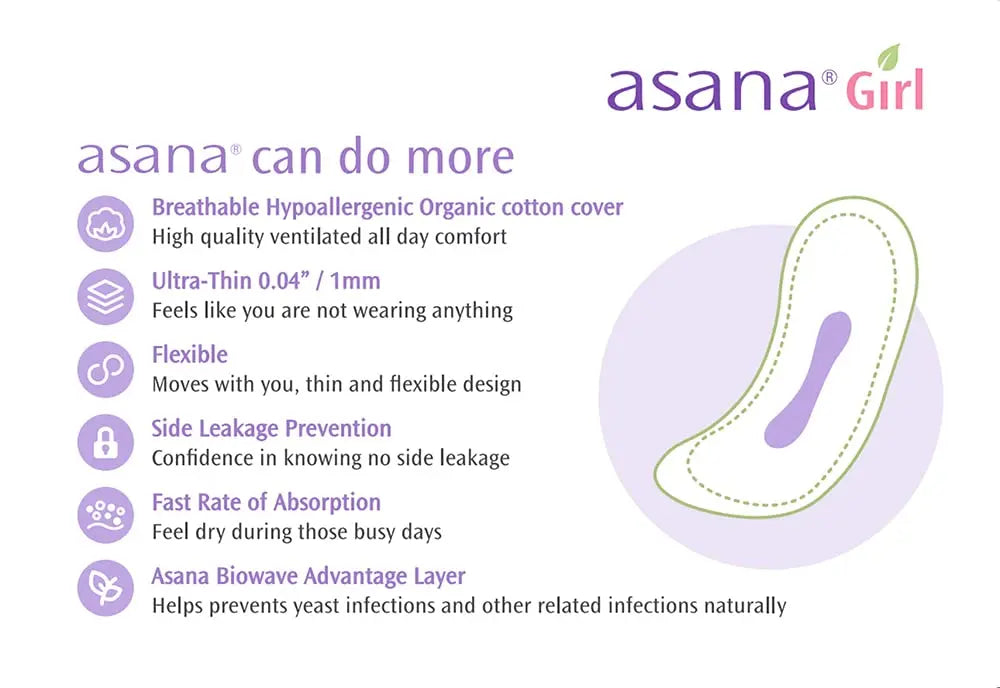 asana® Girl

asana® can do more

Breathable Hypoallergenic Organic cotton cover
High quality ventilated all day comfort

Ultra-Thin 0.04" / 1mm
Feels like you are not wearing anything

Flexible
Moves with you, thin and flexible design

Side Leakage Prevention
Confidence in knowing no side leakage

Fast Rate of Absorption
Feel dry during those busy days

Asana Biowave Advantage Layer
Helps prevents yeast infections and other related infections naturally